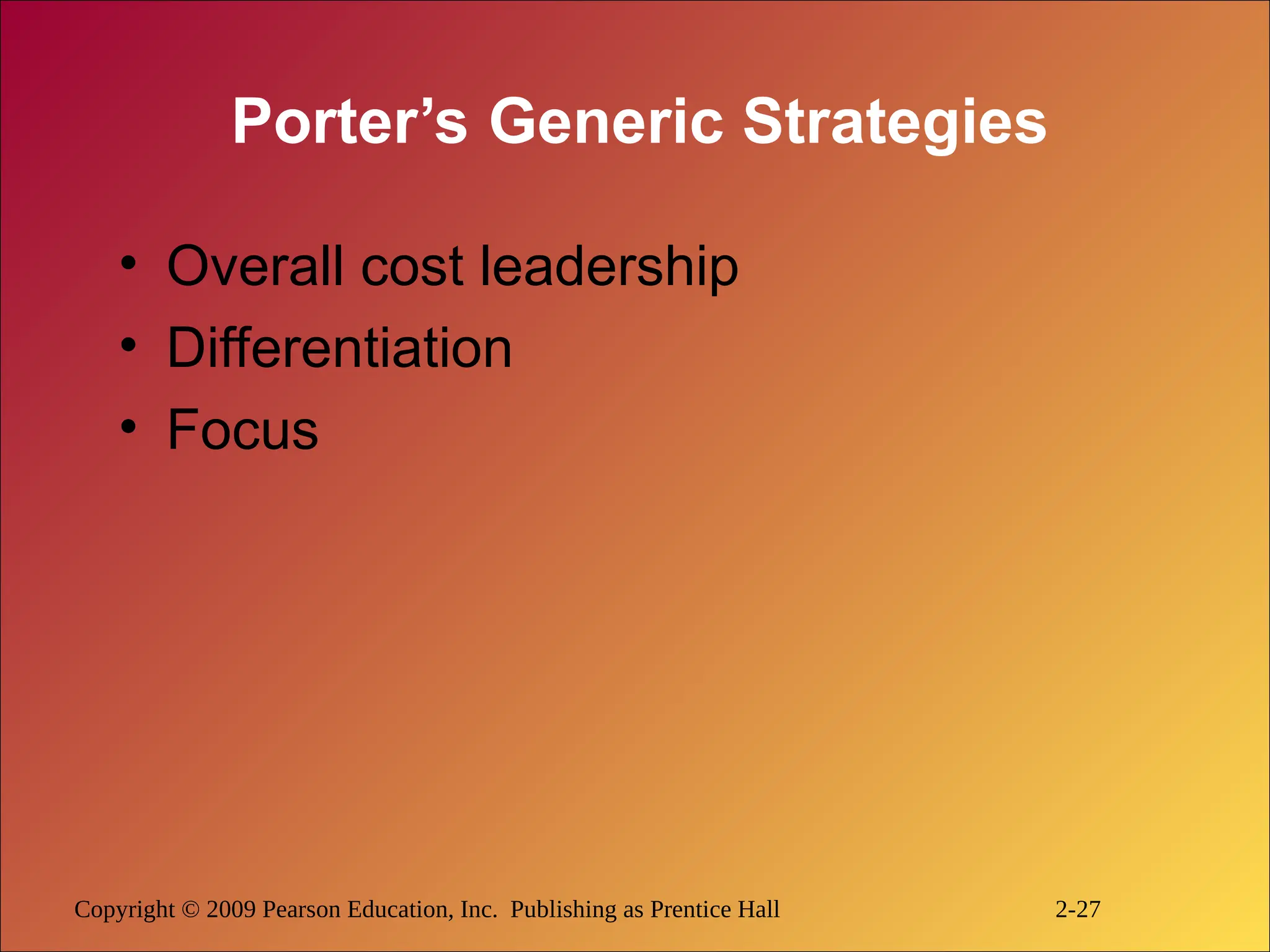 Porter’s Generic Strategies

• Overall cost leadership
• Differentiation
• Focus

Copyright © 2009 Pearson Education, Inc. Publishing as Prentice Hall

2-27